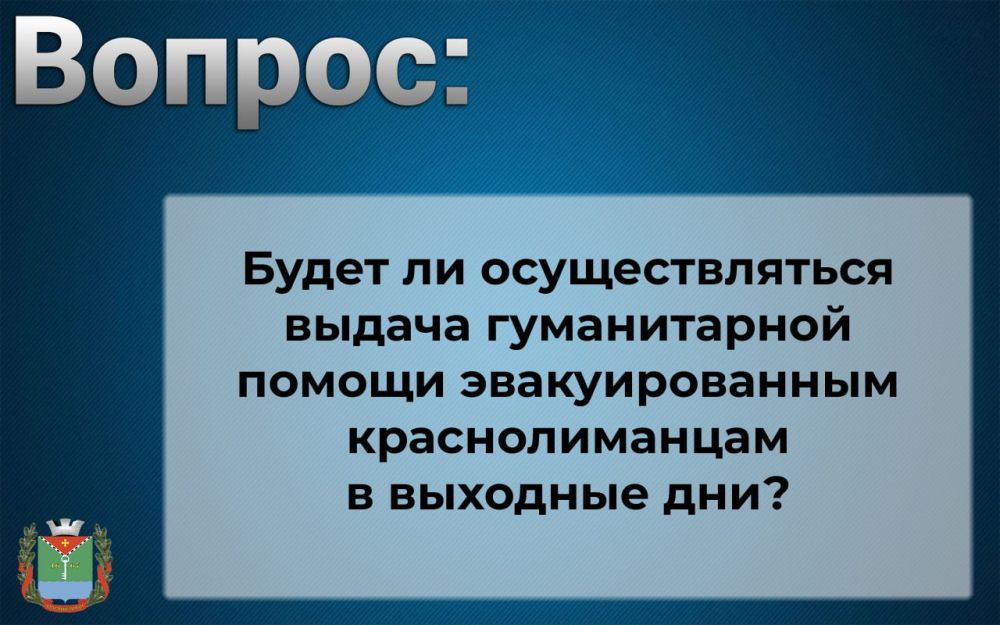 Вопрос:

Будет ли осуществляться выдача гуманитарной помощи эвакуированным краснолиманцам в выходные дни?